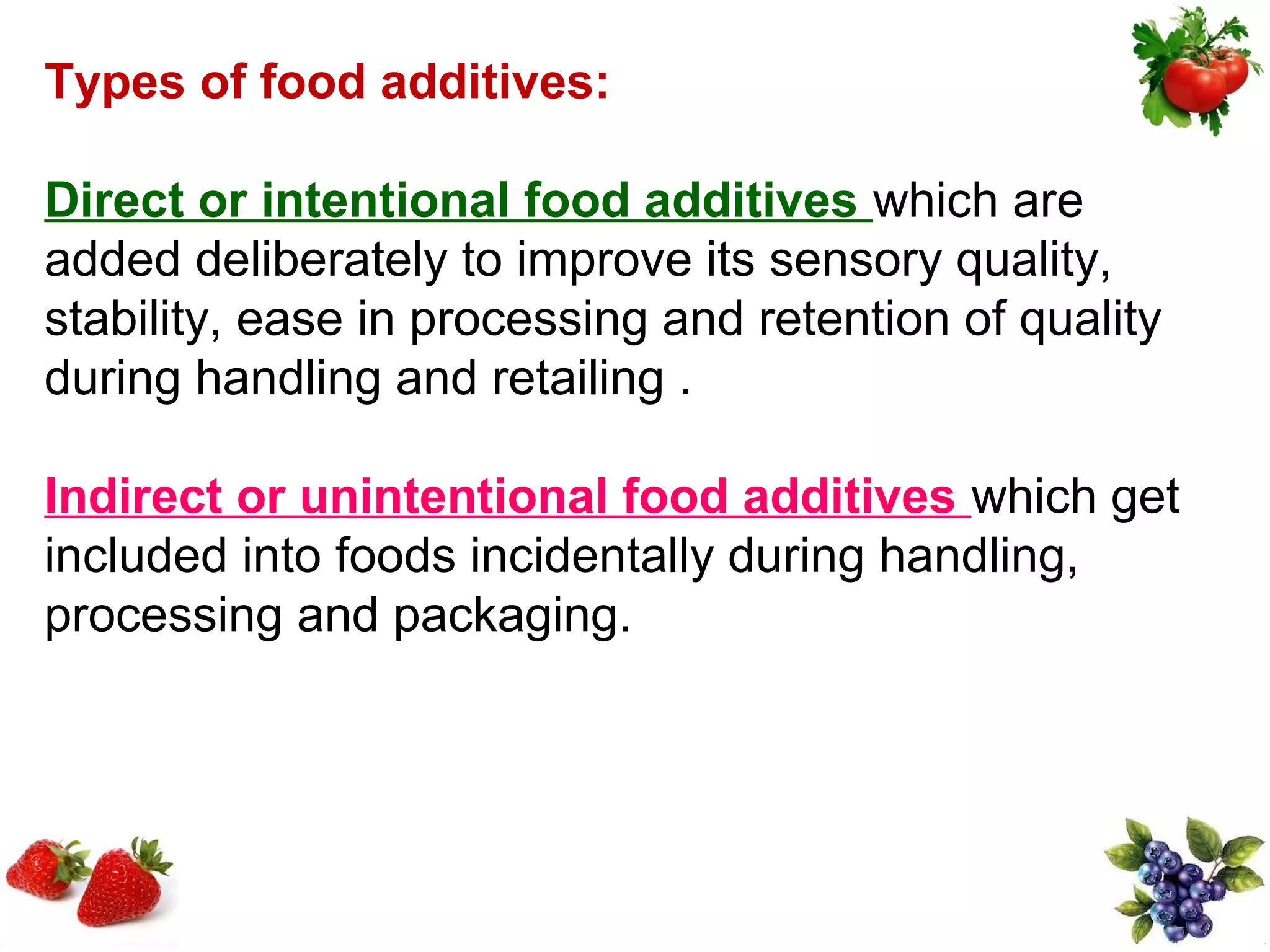 Types of food additives:

Direct or intentional food additives which are added deliberately to improve its sensory quality, stability, ease in processing and retention of quality during handling and retailing .

Indirect or unintentional food additives which get included into foods incidentally during handling, processing and packaging.